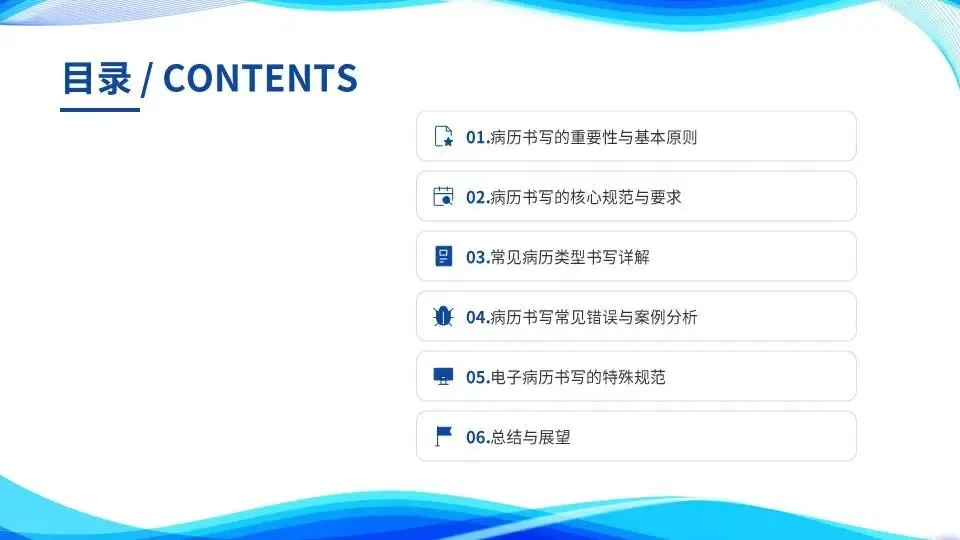 目录 / CONTENTS

01.病历书写的重要性与基本原则

02.病历书写的核心规范与要求

03.常见病历类型书写详解

04.病历书写常见错误与案例分析

05.电子病历书写的特殊规范

06.总结与展望